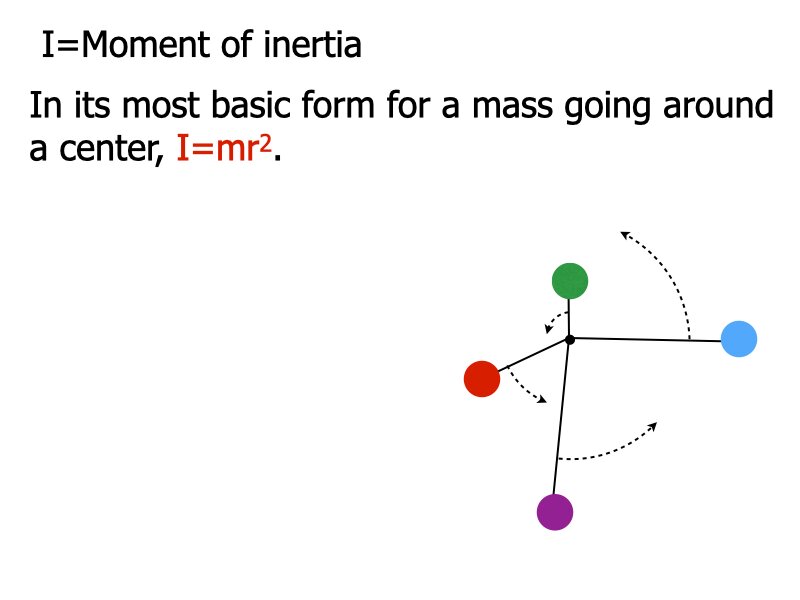 I=Moment of inertia

In its most basic form for a mass going around a center, $I=mr^2$.